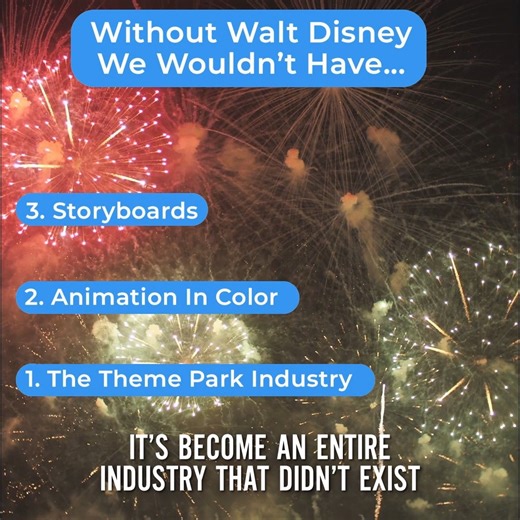 Without Walt Disney We Wouldn't Have...

3. Storyboards

2. Animation In Color

1. The Theme Park Industry

IT'S BECOME AN ENTIRE INDUSTRY THAT DIDN'T EXIST